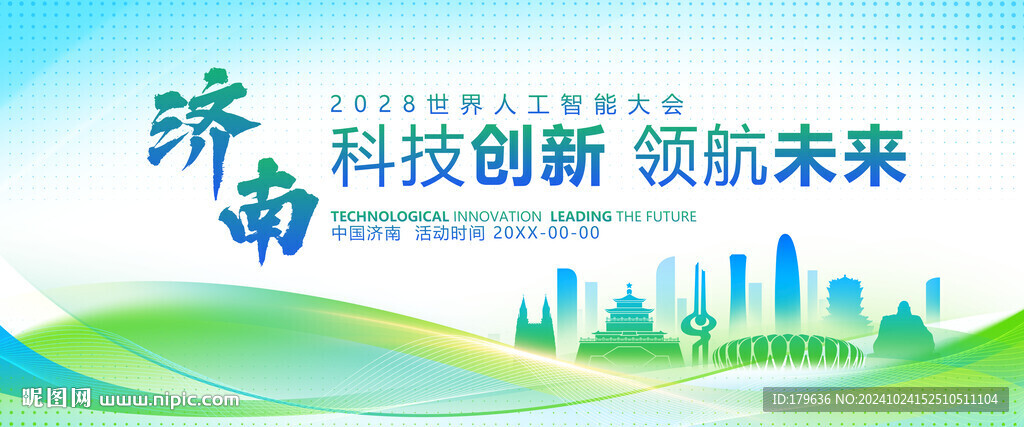 济南

2028世界人工智能大会

科技创新 领航未来

TECHNOLOGICAL INNOVATION LEADING THE FUTURE

中国济南 活动时间 20XX-00-00

昵图网 www.nipic.com

ID:179636 NO:20241024152510511104